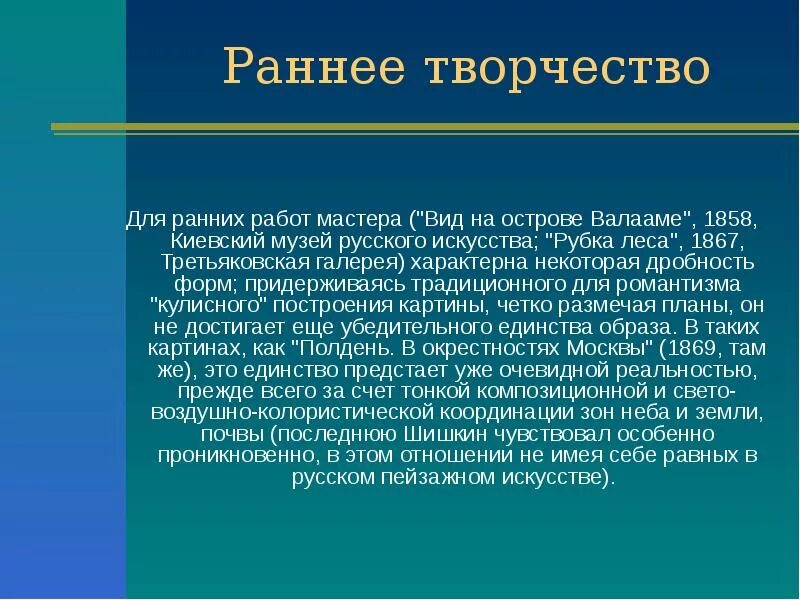 Раннее творчество

Для ранних работ мастера ("Вид на острове Валааме", 1858, Киевский музей русского искусства; "Рубка леса", 1867, Третьяковская галерея) характерна некоторая дробность форм; придерживаясь традиционного для романтизма "кулисного" построения картины, четко размечая планы, он не достигает еще убедительного единства образа. В таких картинах, как "Полдень. В окрестностях Москвы" (1869, там же), это единство предстает уже очевидной реальностью, прежде всего за счет тонкой композиционной и свето-воздушно-колористической координации зон неба и земли, почвы (последнюю Шишкин чувствовал особенно проникновенно, в этом отношении не имея себе равных в русском пейзажном искусстве).